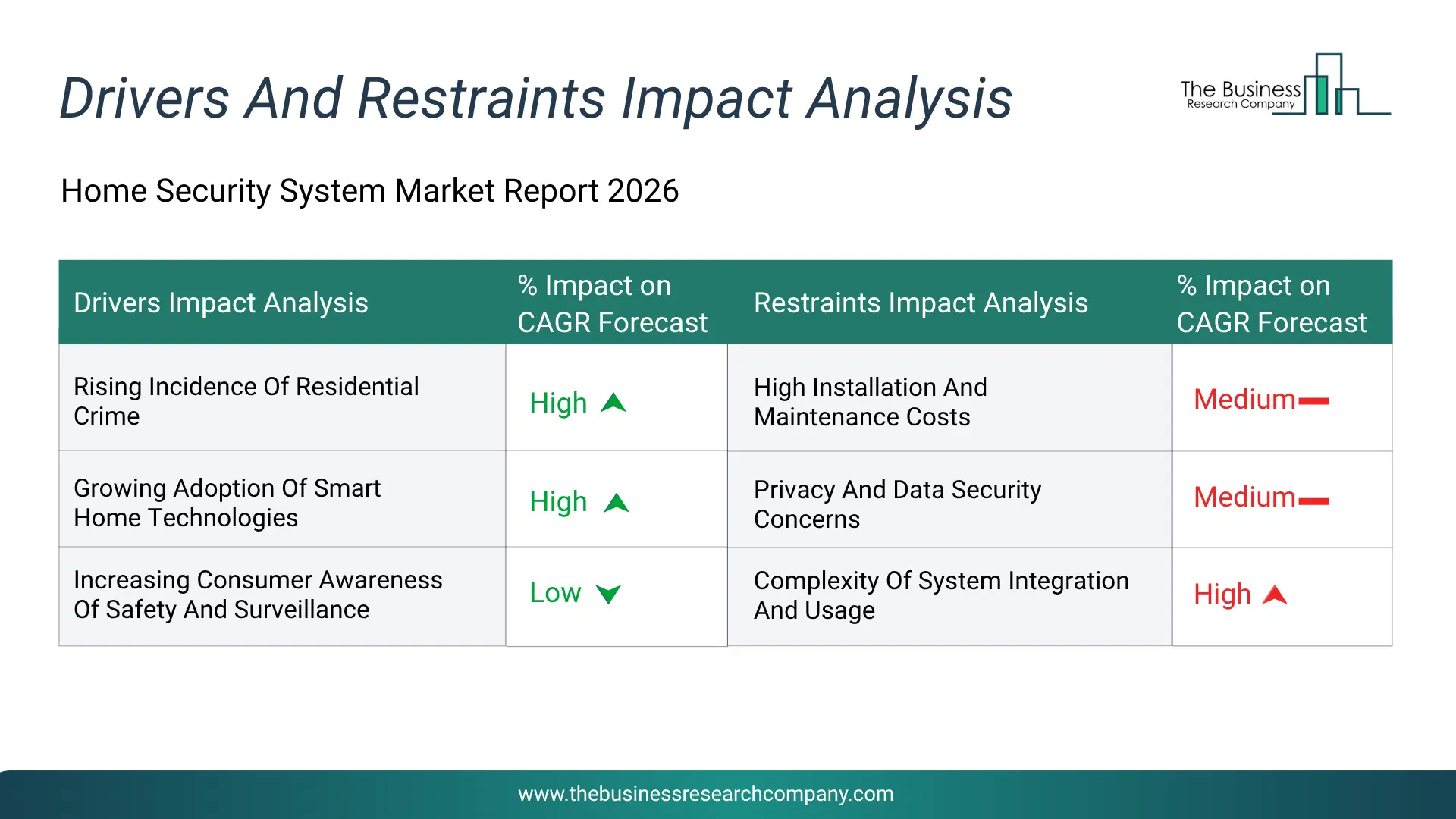 Drivers And Restraints Impact Analysis

The Business Research Company

Home Security System Market Report 2026

| Drivers Impact Analysis | % Impact on CAGR Forecast | Restraints Impact Analysis | % Impact on CAGR Forecast |
|---|---|---|---|
| Rising Incidence Of Residential Crime | High | High Installation And Maintenance Costs | Medium |
| Growing Adoption Of Smart Home Technologies | High | Privacy And Data Security Concerns | Medium |
| Increasing Consumer Awareness Of Safety And Surveillance | Low | Complexity Of System Integration And Usage | High |

www.thebusinessresearchcompany.com